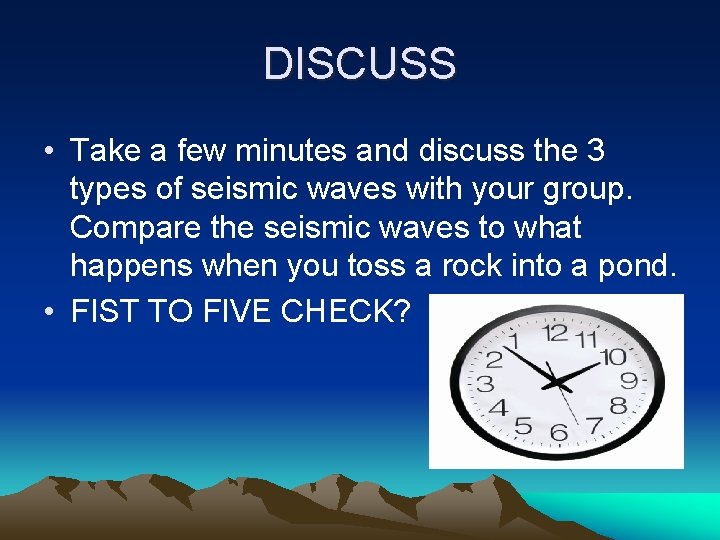 DISCUSS

• Take a few minutes and discuss the 3 types of seismic waves with your group. Compare the seismic waves to what happens when you toss a rock into a pond.
• FIST TO FIVE CHECK?

12 11 10 9 8 7 6 5 4 3 2 1